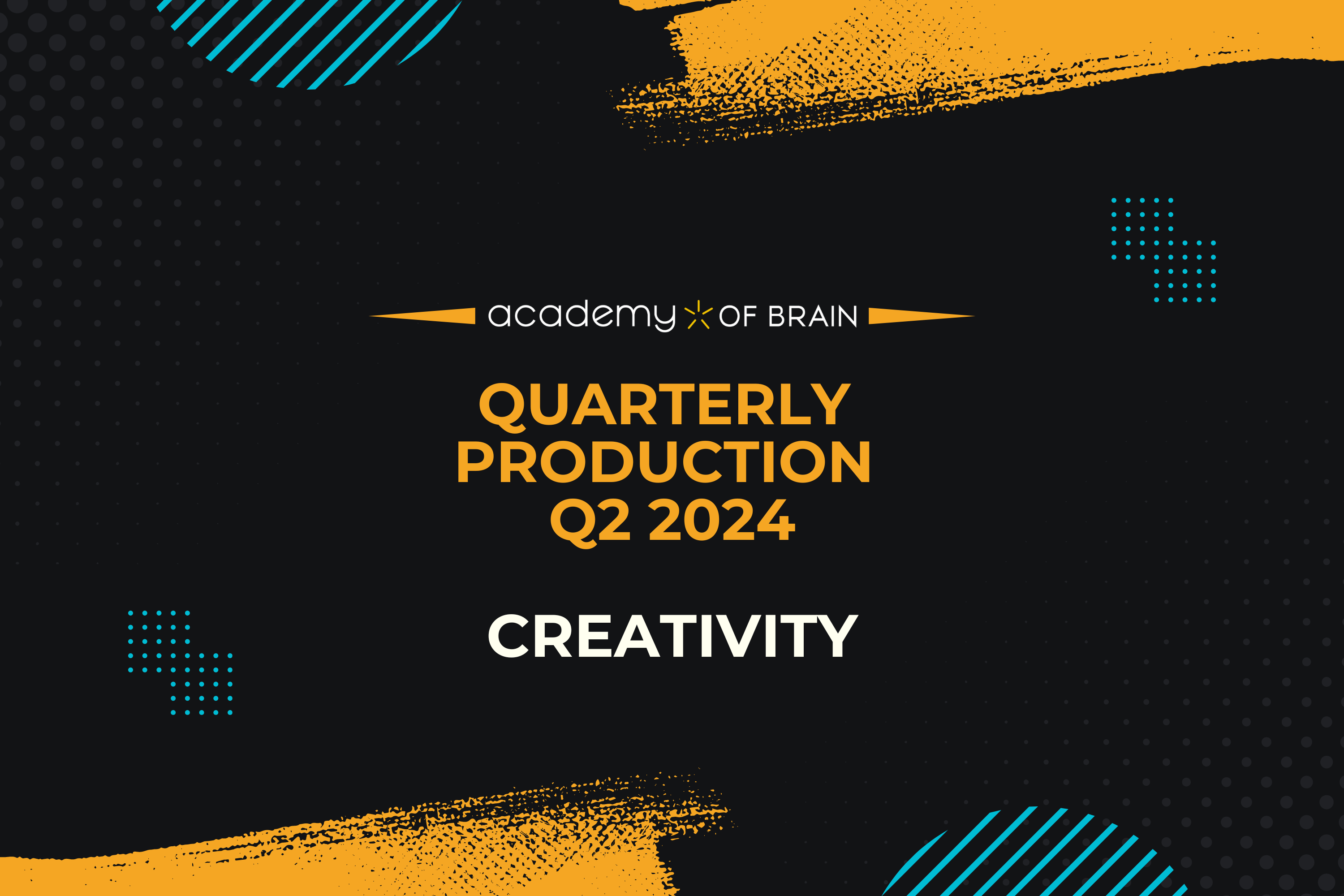 academy OF BRAIN

QUARTERLY PRODUCTION Q2 2024

CREATIVITY